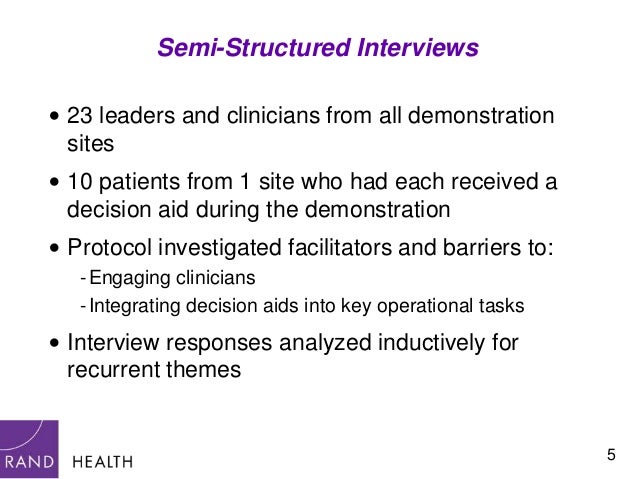 Semi-Structured Interviews

• 23 leaders and clinicians from all demonstration sites

• 10 patients from 1 site who had each received a decision aid during the demonstration

• Protocol investigated facilitators and barriers to:
- Engaging clinicians
- Integrating decision aids into key operational tasks

• Interview responses analyzed inductively for recurrent themes

RAND HEALTH

5